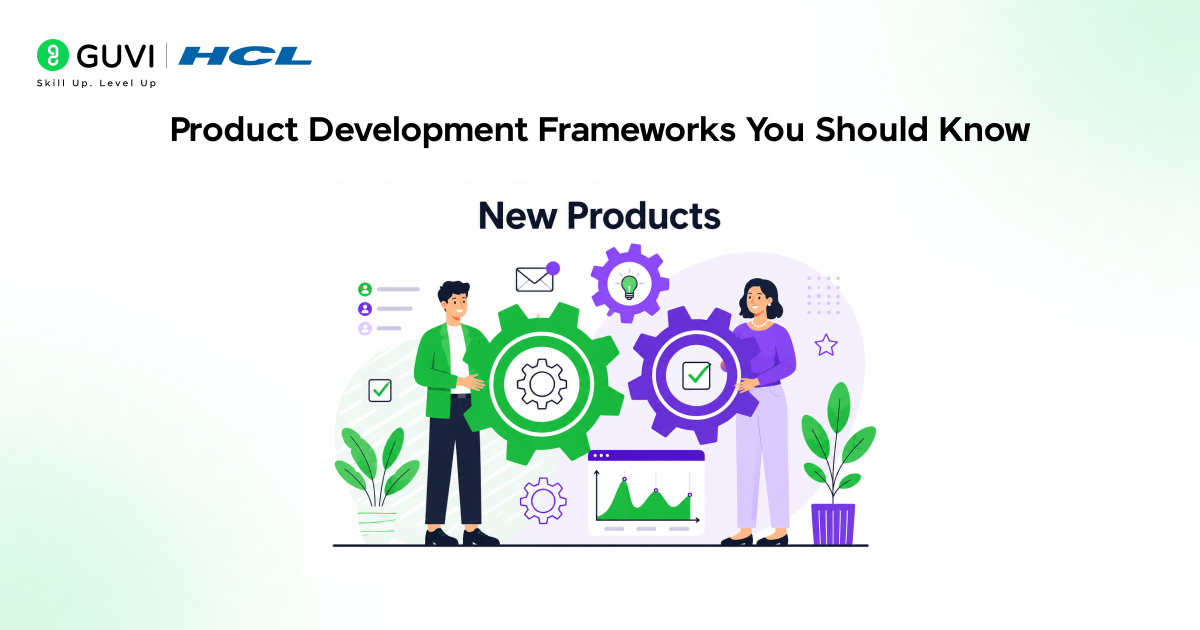 GUVI | HCL
Skill Up. Level Up

Product Development Frameworks You Should Know

New Products